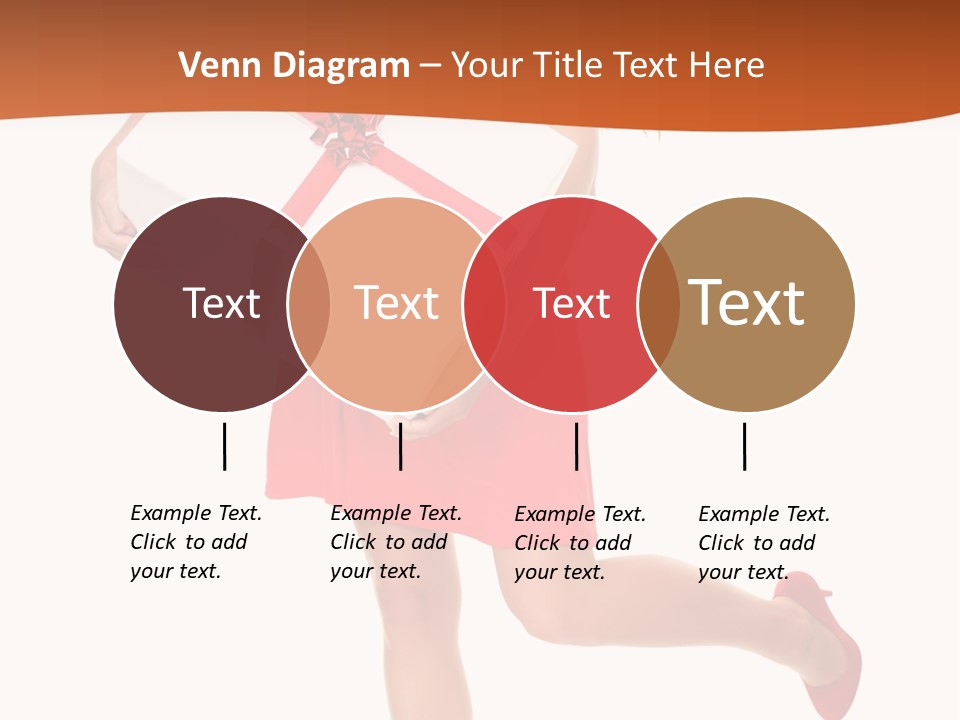 Venn Diagram – Your Title Text Here

Text

Text

Text

Text

Example Text. Click to add your text.

Example Text. Click to add your text.

Example Text. Click to add your text.

Example Text. Click to add your text.